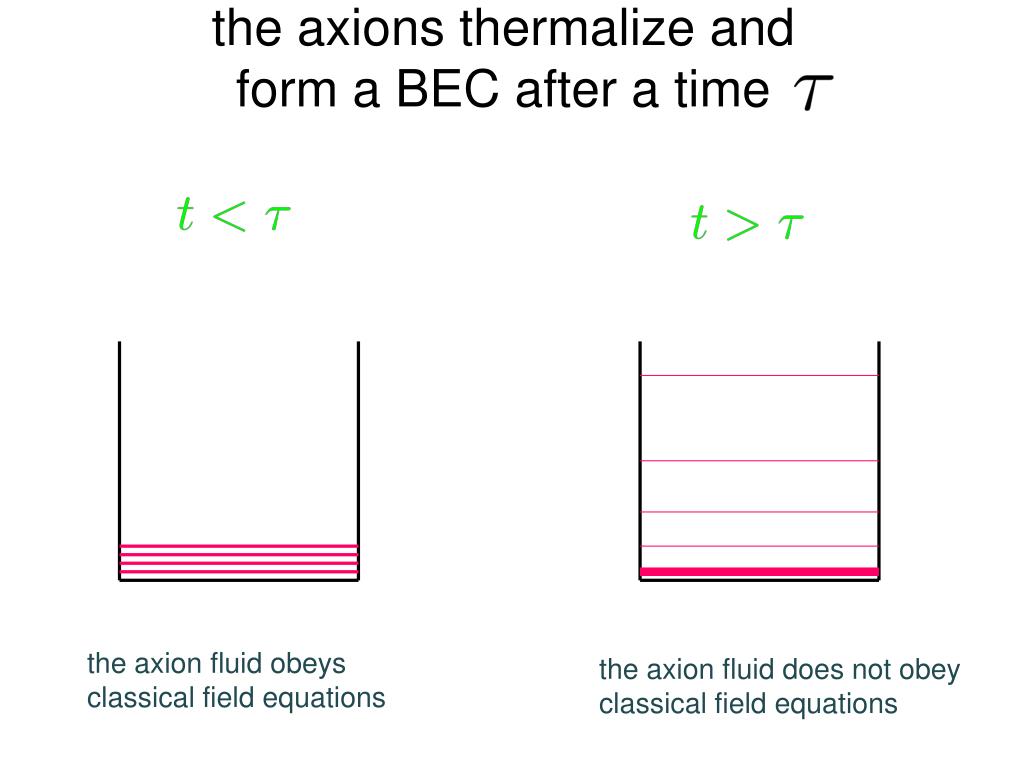 the axions thermalize and form a BEC after a time $\tau$

$t < \tau$

$t > \tau$

the axion fluid obeys classical field equations

the axion fluid does not obey classical field equations